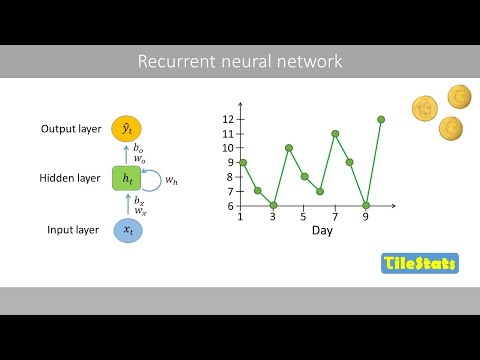 Recurrent neural network

Output layer $\hat{y}_t$

$b_o$
$w_o$

Hidden layer $h_t$ $w_h$

$b_x$
$w_x$

Input layer $x_t$

12
11
10
9
8
7
6
1
3
5
7
9
Day

TileStats